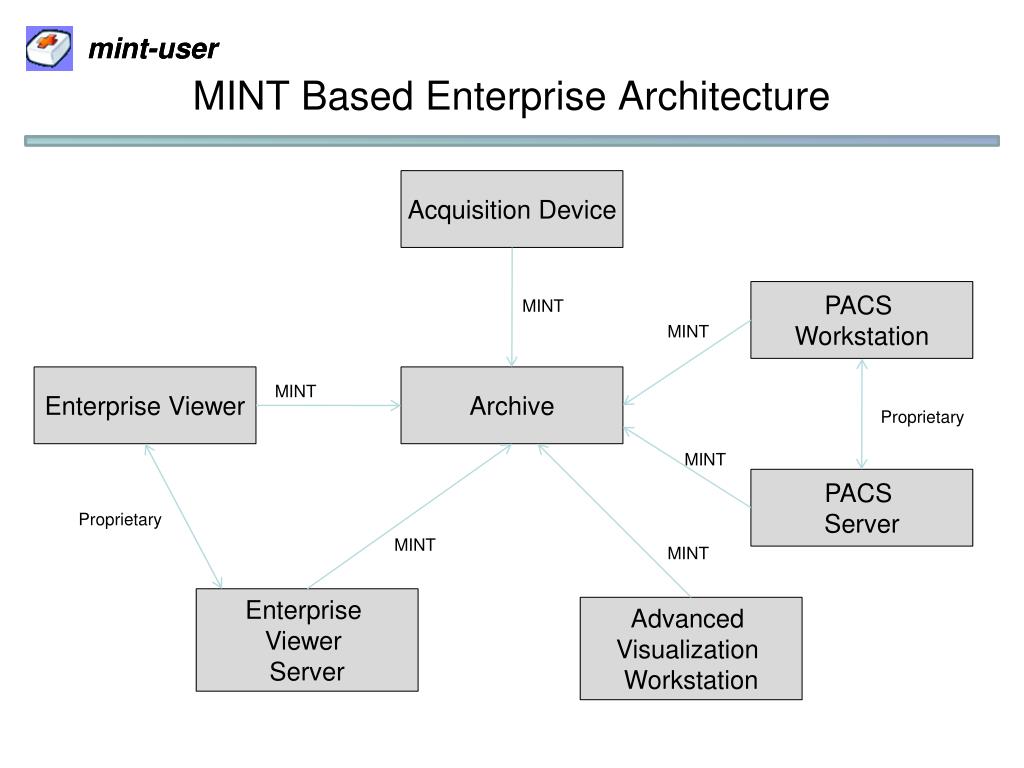 mint-user

MINT Based Enterprise Architecture

Acquisition Device

MINT

PACS Workstation

MINT

Enterprise Viewer

MINT

Archive

Proprietary

MINT

PACS Server

Proprietary

MINT

MINT

Enterprise Viewer Server

Advanced Visualization Workstation